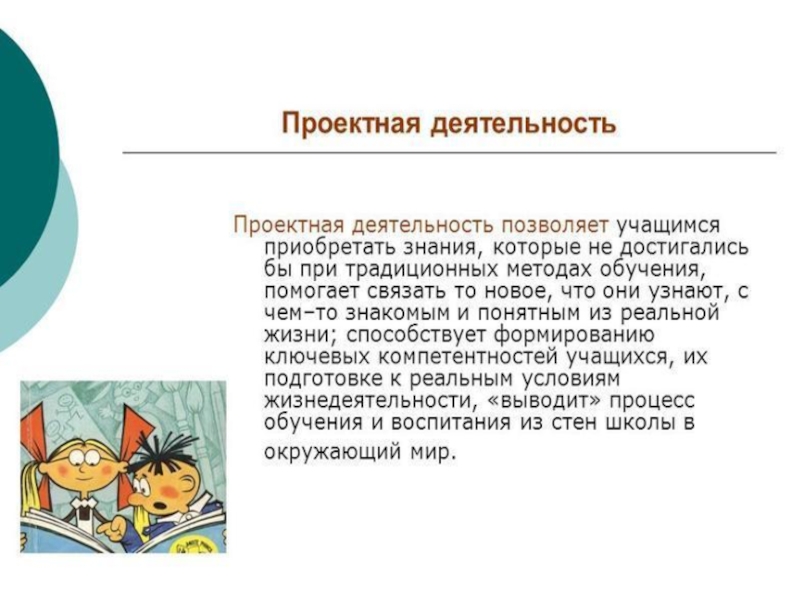 Проектная деятельность

Проектная деятельность позволяет учащимся приобретать знания, которые не достигались бы при традиционных методах обучения, помогает связать то новое, что они узнают, с чем–то знакомым и понятным из реальной жизни; способствует формированию ключевых компетентностей учащихся, их подготовке к реальным условиям жизнедеятельности, «выводит» процесс обучения и воспитания из стен школы в окружающий мир.